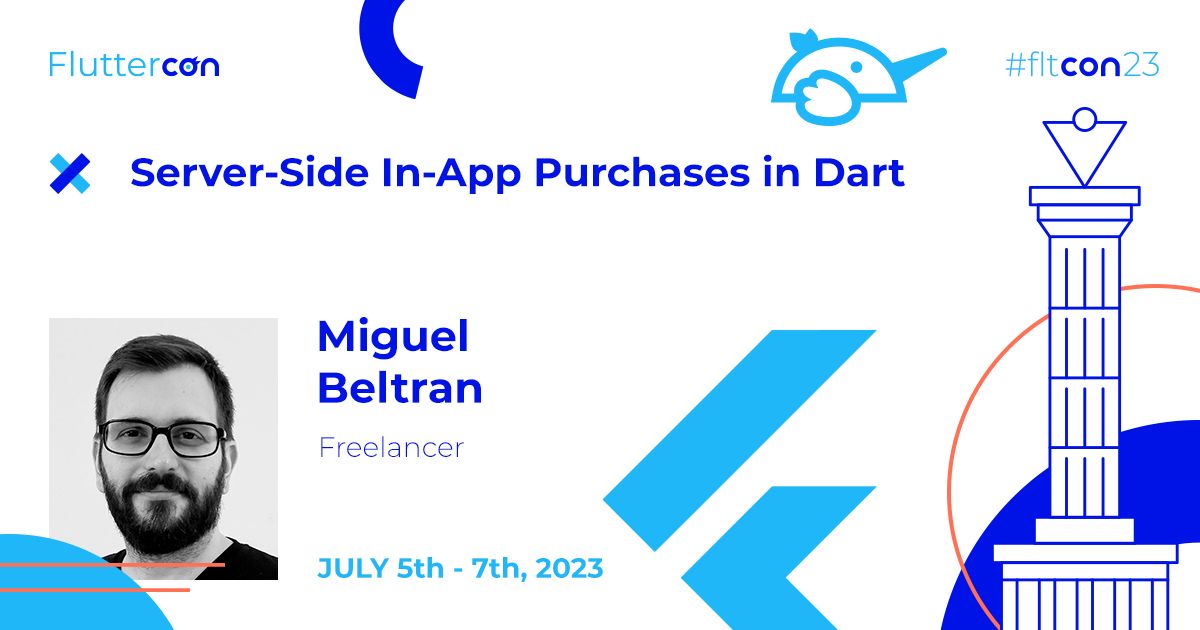 Fluttercon

#fltcon23

Server-Side In-App Purchases in Dart

Miguel Beltran

Freelancer

JULY 5th - 7th, 2023